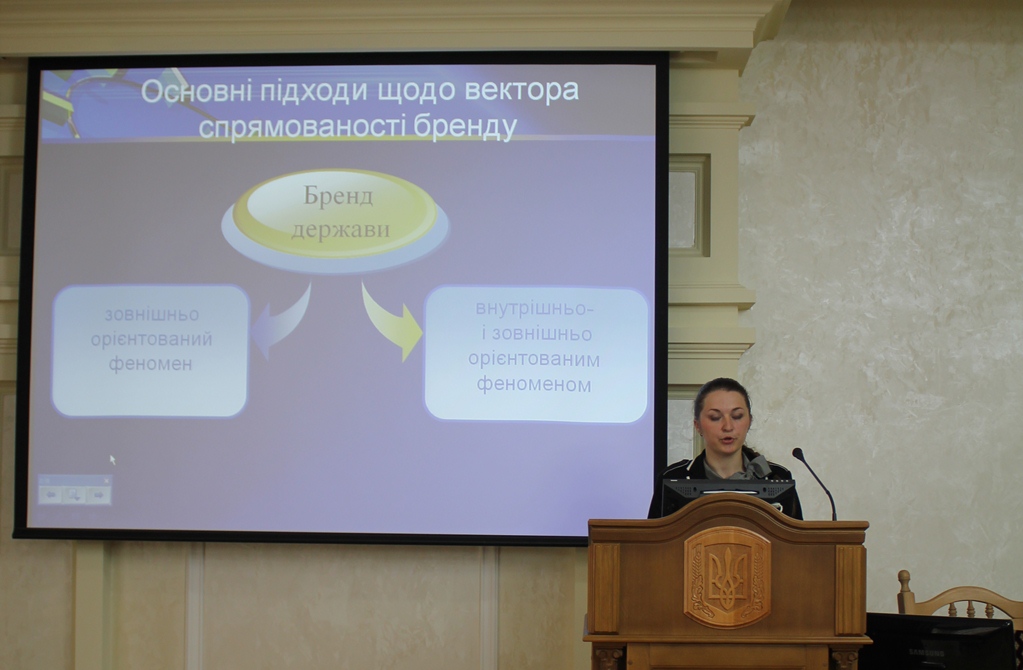 Основні підходи щодо вектора спрямованості бренду

Бренд держави

зовнішньо орієнтований феномен

внутрішньо- і зовнішньо орієнтованим феноменом